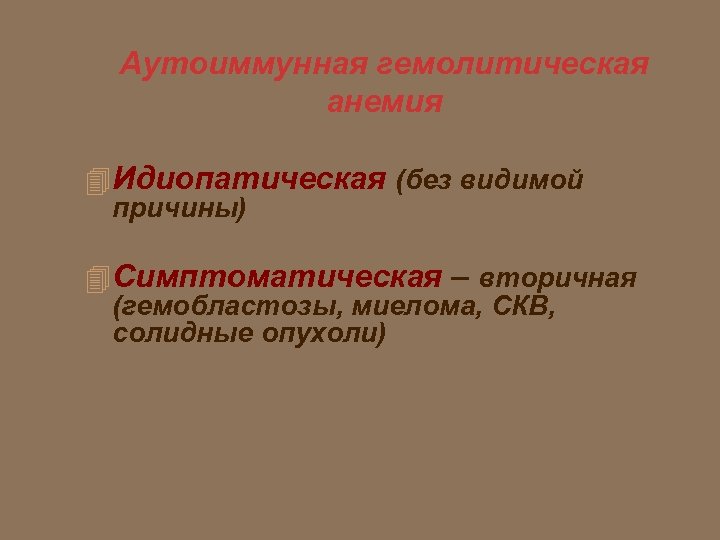 Аутоиммунная гемолитическая анемия

Идиопатическая (без видимой причины)

Симптоматическая – вторичная (гемобластозы, миелома, СКВ, солидные опухоли)